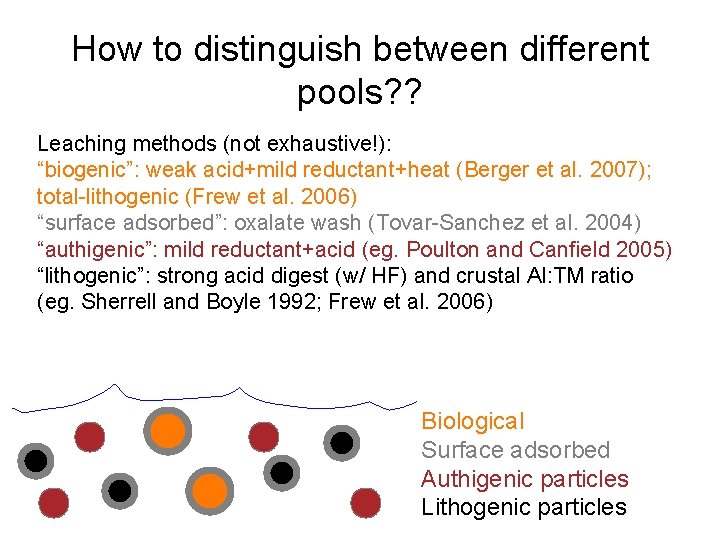 How to distinguish between different pools??

Leaching methods (not exhaustive!):
“biogenic”: weak acid+mild reductant+heat (Berger et al. 2007); total-lithogenic (Frew et al. 2006)
“surface adsorbed”: oxalate wash (Tovar-Sanchez et al. 2004)
“authigenic”: mild reductant+acid (eg. Poulton and Canfield 2005)
“lithogenic”: strong acid digest (w/ HF) and crustal Al:TM ratio (eg. Sherrell and Boyle 1992; Frew et al. 2006)

Biological
Surface adsorbed
Authigenic particles
Lithogenic particles